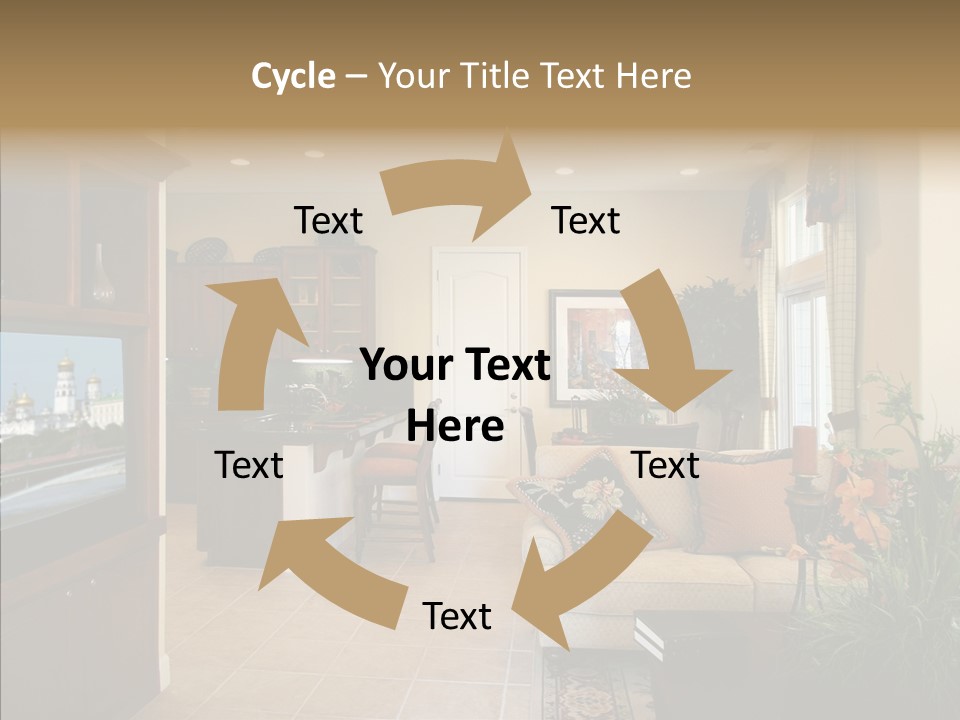 Cycle – Your Title Text Here

Text

Text

Your Text Here

Text

Text

Text